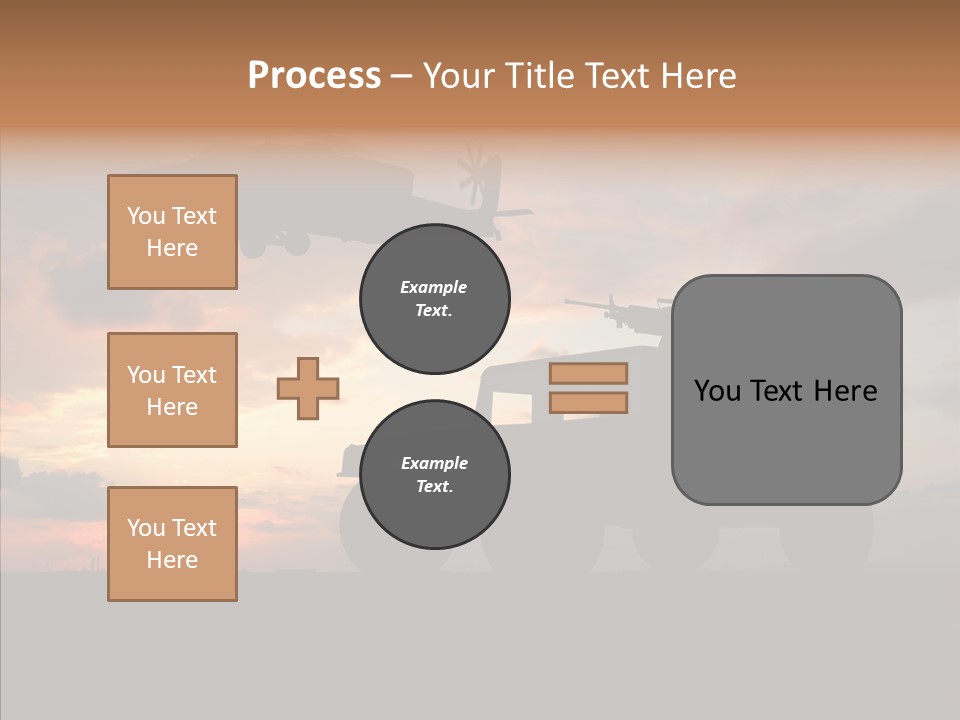 Process – Your Title Text Here

You Text Here

You Text Here

You Text Here

Example Text.

Example Text.

You Text Here